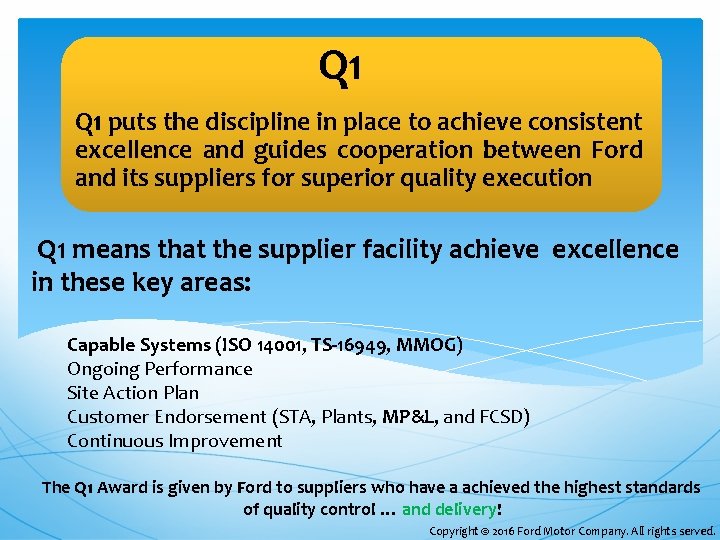 Q1

Q1 puts the discipline in place to achieve consistent excellence and guides cooperation between Ford and its suppliers for superior quality execution

Q1 means that the supplier facility achieve excellence in these key areas:

Capable Systems (ISO 14001, TS-16949, MMOG)
Ongoing Performance
Site Action Plan
Customer Endorsement (STA, Plants, MP&L, and FCSD)
Continuous Improvement

The Q1 Award is given by Ford to suppliers who have a achieved the highest standards of quality control … and delivery!

Copyright © 2016 Ford Motor Company. All rights served.